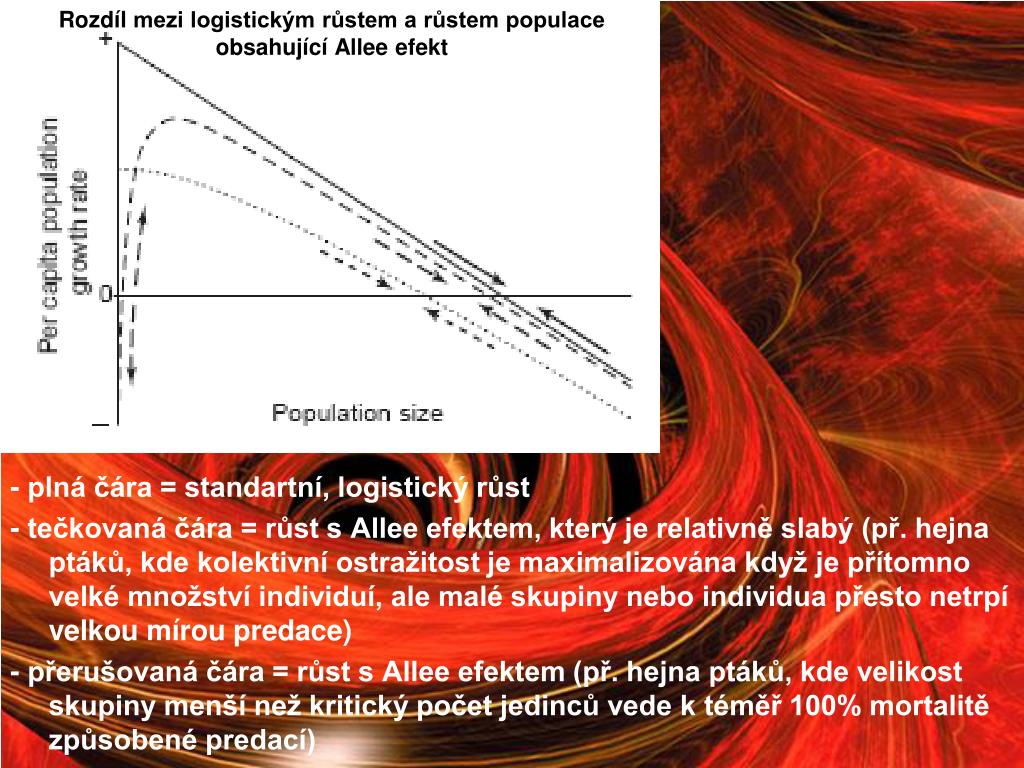 Rozdíl mezi logistickým růstem a růstem populace obsahující Allee efekt

+

Per capita population growth rate

0

–

Population size

- plná čára = standartní, logistický růst

- tečkovaná čára = růst s Allee efektem, který je relativně slabý (př. hejna ptáků, kde kolektivní ostražitost je maximalizována když je přítomno velké množství individuí, ale malé skupiny nebo individua přesto netrpí velkou mírou predace)

- přerušovaná čára = růst s Allee efektem (př. hejna ptáků, kde velikost skupiny menší než kritický počet jedinců vede k téměř 100% mortalitě způsobené predací)